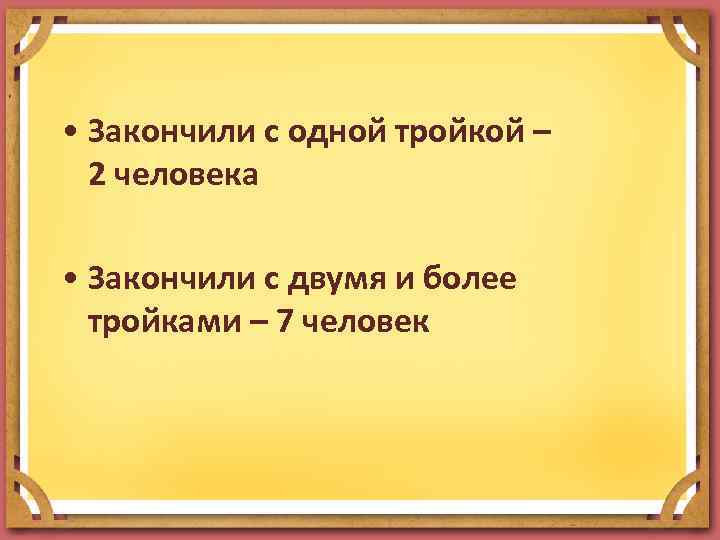 • Закончили с одной тройкой – 2 человека

• Закончили с двумя и более тройками – 7 человек